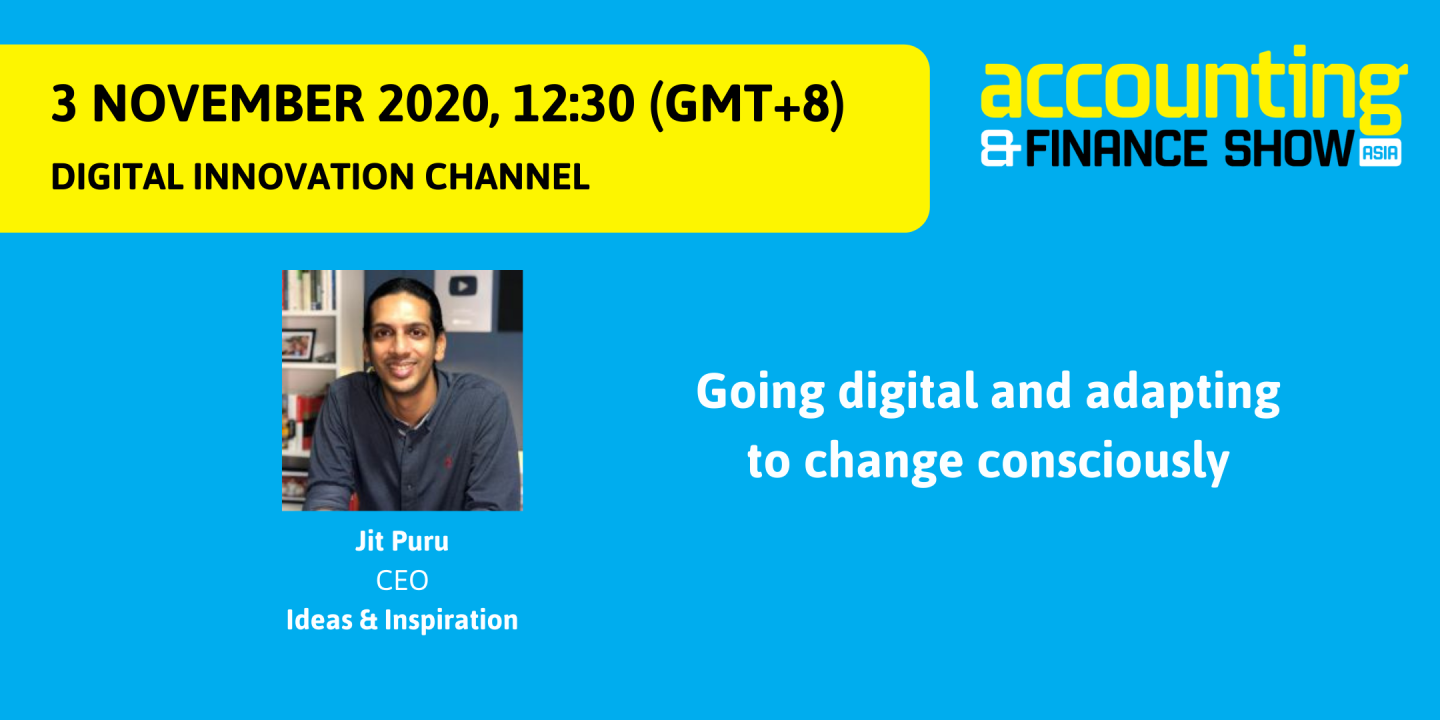 3 NOVEMBER 2020, 12:30 (GMT+8)
DIGITAL INNOVATION CHANNEL

accounting
& FINANCE SHOW ASIA

Jit Puru
CEO
Ideas & Inspiration

Going digital and adapting to change consciously